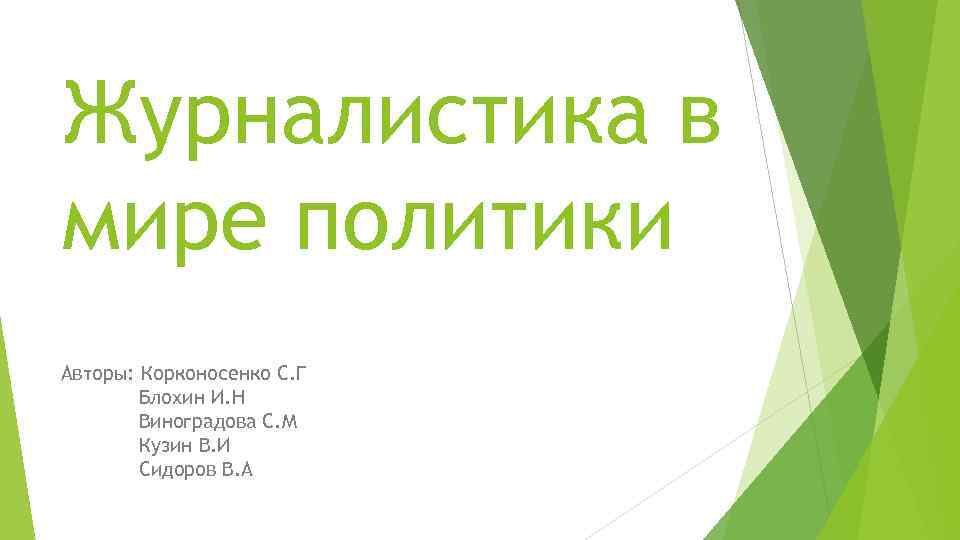 Журналистика в мире политики

Авторы: Корконосенко С.Г
Блохин И.Н
Виноградова С.М
Кузин В.И
Сидоров В.А